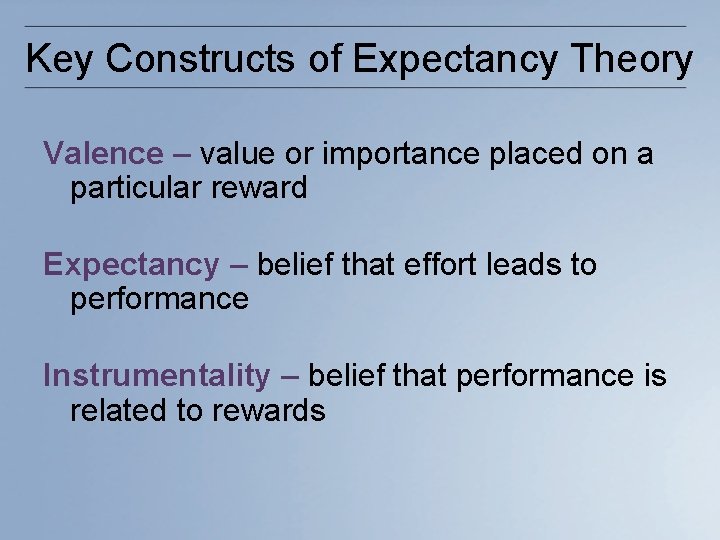 Key Constructs of Expectancy Theory

Valence – value or importance placed on a particular reward

Expectancy – belief that effort leads to performance

Instrumentality – belief that performance is related to rewards